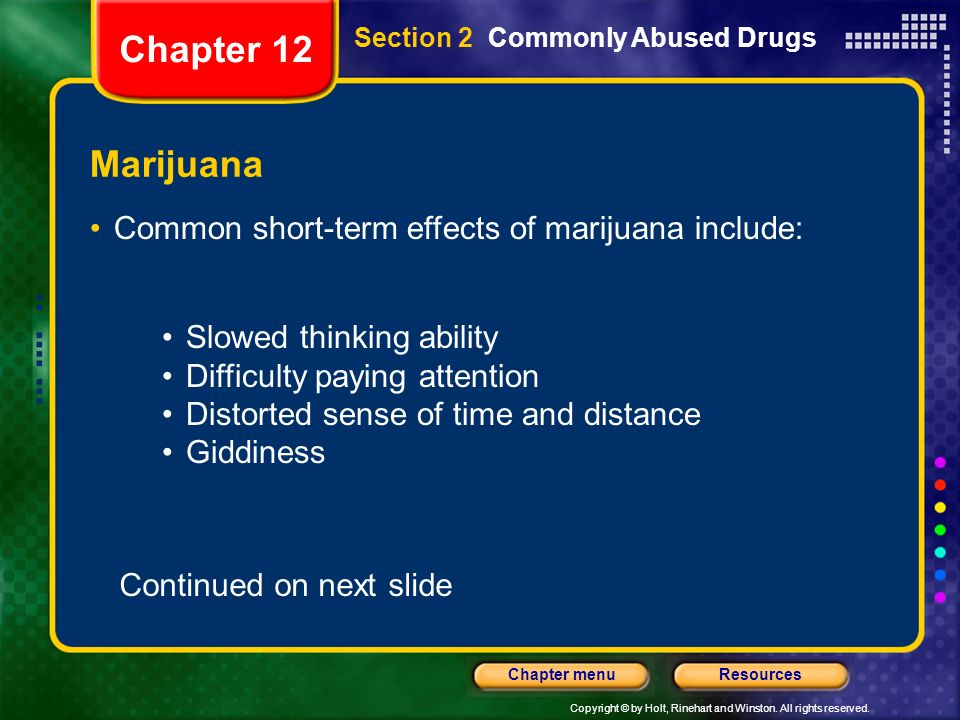 Chapter 12

Section 2 Commonly Abused Drugs

Marijuana

• Common short-term effects of marijuana include:

• Slowed thinking ability
• Difficulty paying attention
• Distorted sense of time and distance
• Giddiness

Continued on next slide

Chapter menu

Resources

Copyright © by Holt, Rinehart and Winston. All rights reserved.